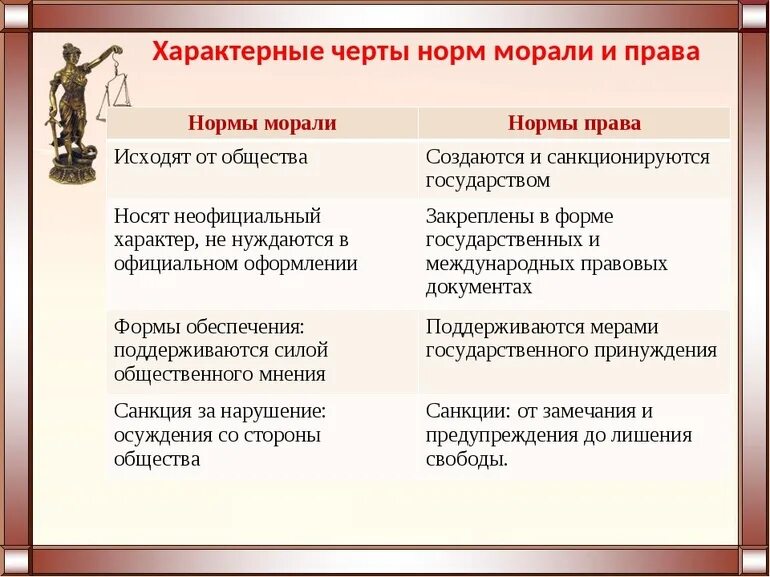 Характерные черты норм морали и права

| Нормы морали | Нормы права |
|---|---|
| Исходят от общества | Создаются и санкционируются государством |
| Носят неофициальный характер, не нуждаются в официальном оформлении | Закреплены в форме государственных и международных правовых документах |
| Формы обеспечения: поддерживаются силой общественного мнения | Поддерживаются мерами государственного принуждения |
| Санкция за нарушение: осуждения со стороны общества | Санкции: от замечания и предупреждения до лишения свободы. |